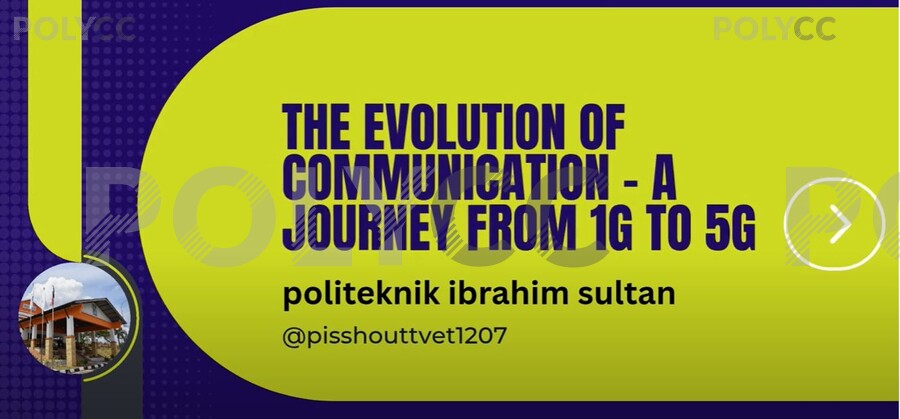 POLYCC

POLYCC

THE EVOLUTION OF COMMUNICATION - A JOURNEY FROM 1G TO 5G

politeknik ibrahim sultan

@pisshouttvet1207

POLYCC